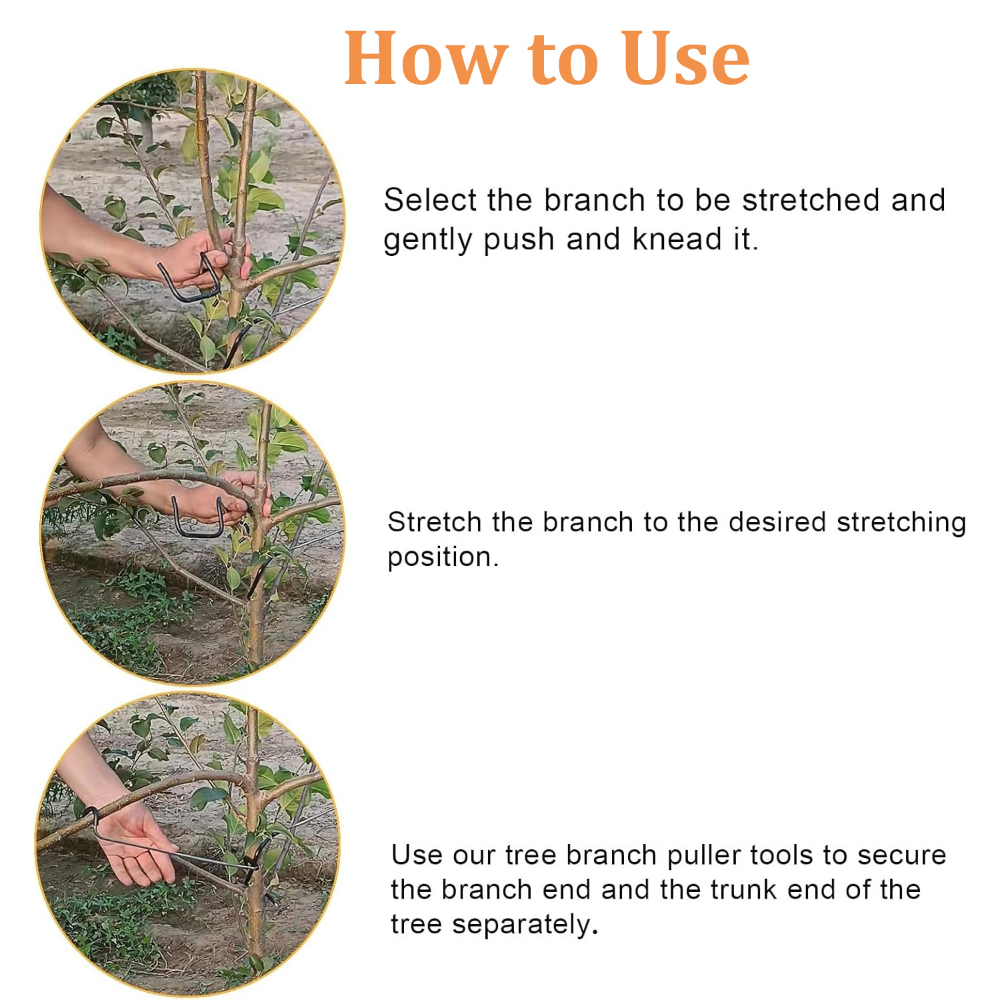 How to Use

Select the branch to be stretched and gently push and knead it.

Stretch the branch to the desired stretching position.

Use our tree branch puller tools to secure the branch end and the trunk end of the tree separately.